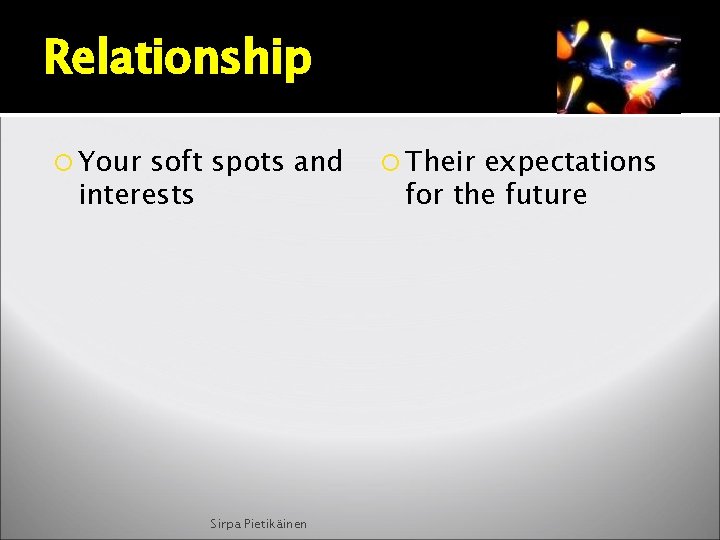 Relationship

Your soft spots and interests

Their expectations for the future

Sirpa Pietikäinen